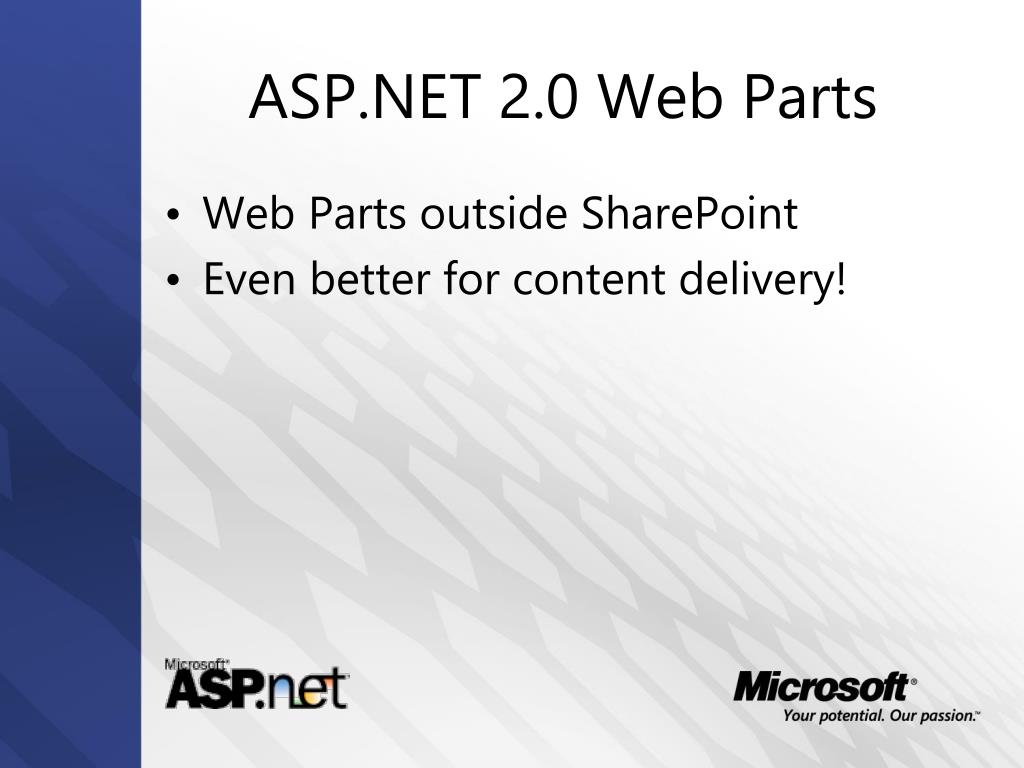 ASP.NET 2.0 Web Parts

• Web Parts outside SharePoint
• Even better for content delivery!

Microsoft® ASP.net

Microsoft® Your potential. Our passion.™